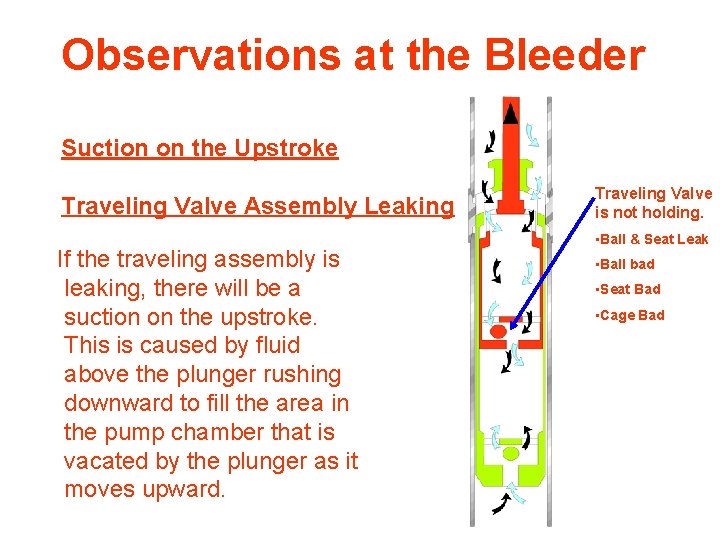 Observations at the Bleeder

Suction on the Upstroke

Traveling Valve Assembly Leaking

If the traveling assembly is leaking, there will be a suction on the upstroke. This is caused by fluid above the plunger rushing downward to fill the area in the pump chamber that is vacated by the plunger as it moves upward.

Traveling Valve is not holding.

•Ball & Seat Leak

•Ball bad

•Seat Bad

•Cage Bad